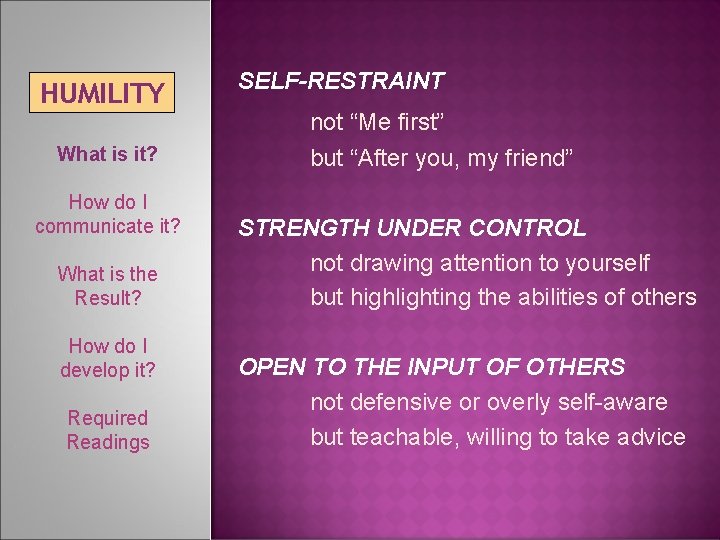 HUMILITY

What is it?

How do I communicate it?

What is the Result?

How do I develop it?

Required Readings

SELF-RESTRAINT

not “Me first”

but “After you, my friend”

STRENGTH UNDER CONTROL

not drawing attention to yourself

but highlighting the abilities of others

OPEN TO THE INPUT OF OTHERS

not defensive or overly self-aware

but teachable, willing to take advice